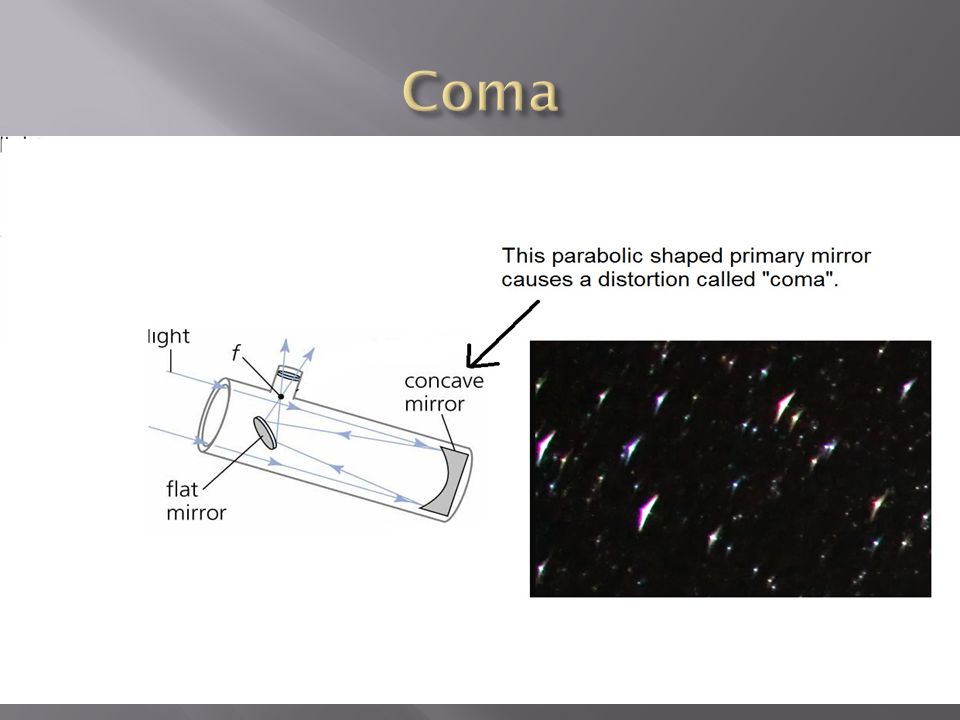 Coma

This parabolic shaped primary mirror causes a distortion called "coma".

light

$f$

concave mirror

flat mirror